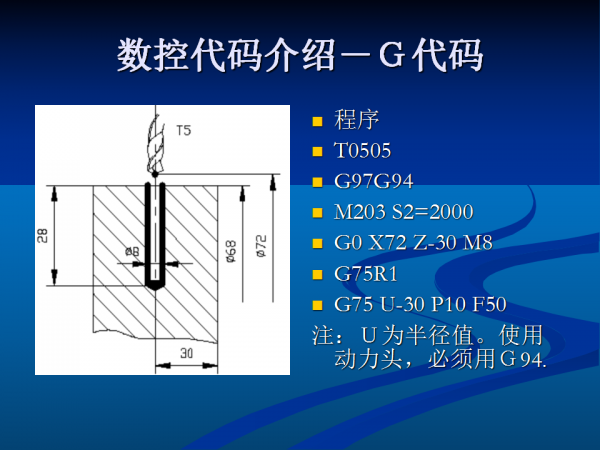 数控代码介绍－G代码

T5

28

ø8

ø68

ø72

30

程序

T0505

G97G94

M203 S2=2000

G0 X72 Z-30 M8

G75R1

G75 U-30 P10 F50

注：U为半径值。使用动力头，必须用G94.